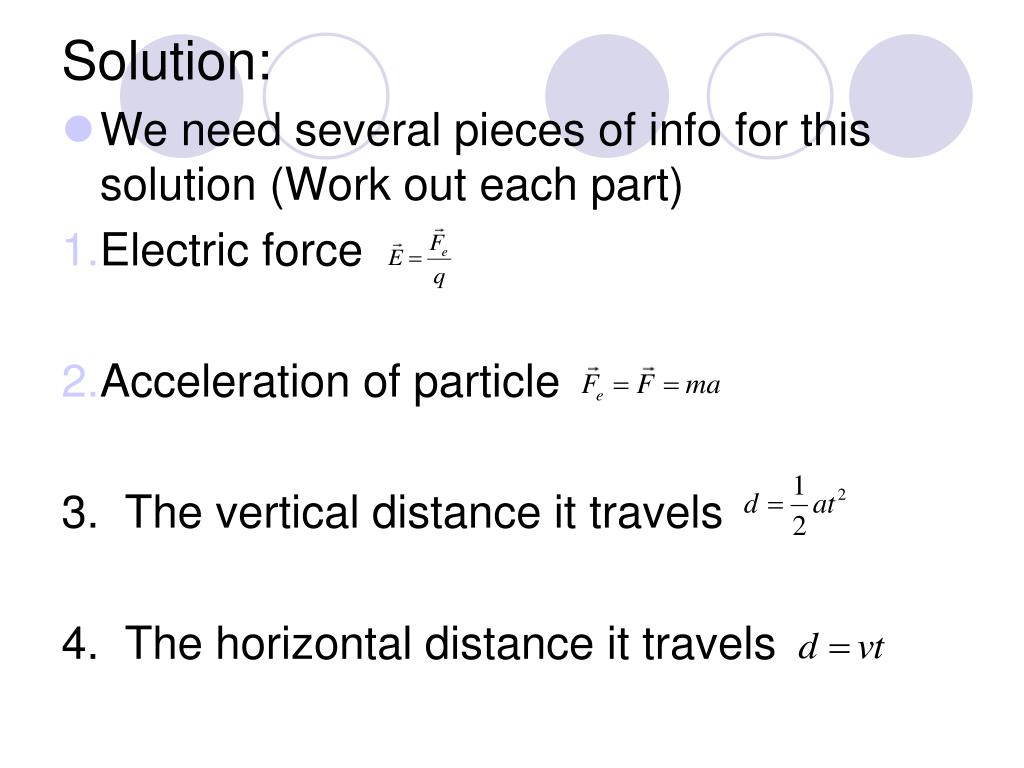 Solution:

We need several pieces of info for this solution (Work out each part)

1. Electric force $\vec{E} = \frac{\vec{F}_e}{q}$

2. Acceleration of particle $\vec{F}_e = \vec{F} = ma$

3. The vertical distance it travels $d = \frac{1}{2}at^2$

4. The horizontal distance it travels $d = vt$